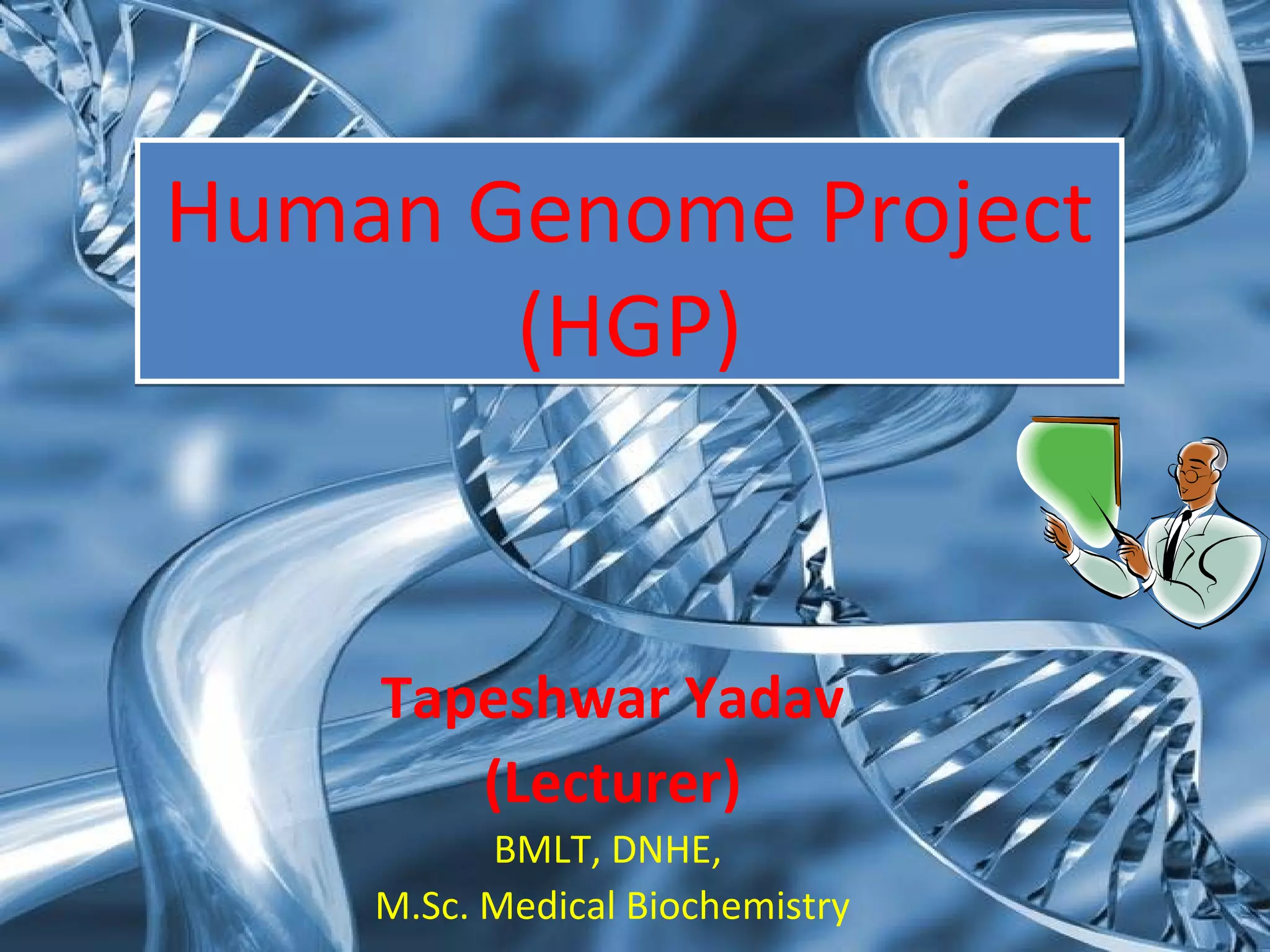 Human Genome Project (HGP)

Tapeshwar Yadav
(Lecturer)
BMLT, DNHE,
M.Sc. Medical Biochemistry